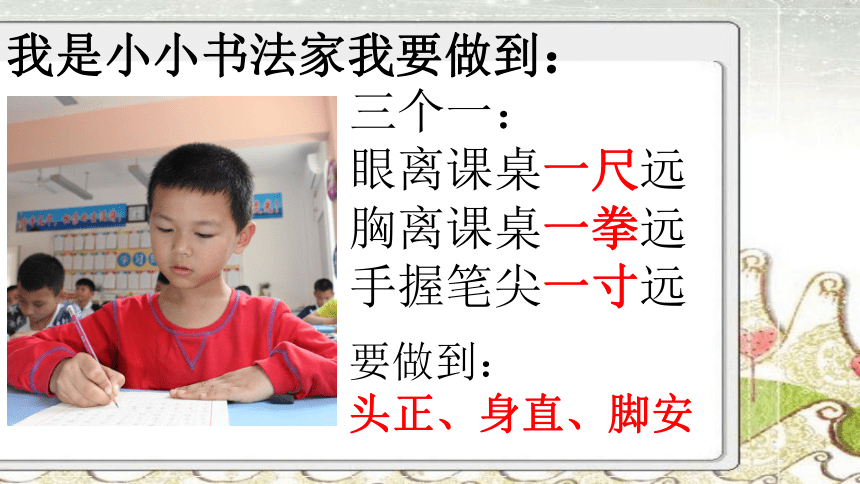 我是小小书法家我要做到：

三个一：
眼离课桌一尺远
胸离课桌一拳远
手握笔尖一寸远

要做到：
头正、身直、脚安